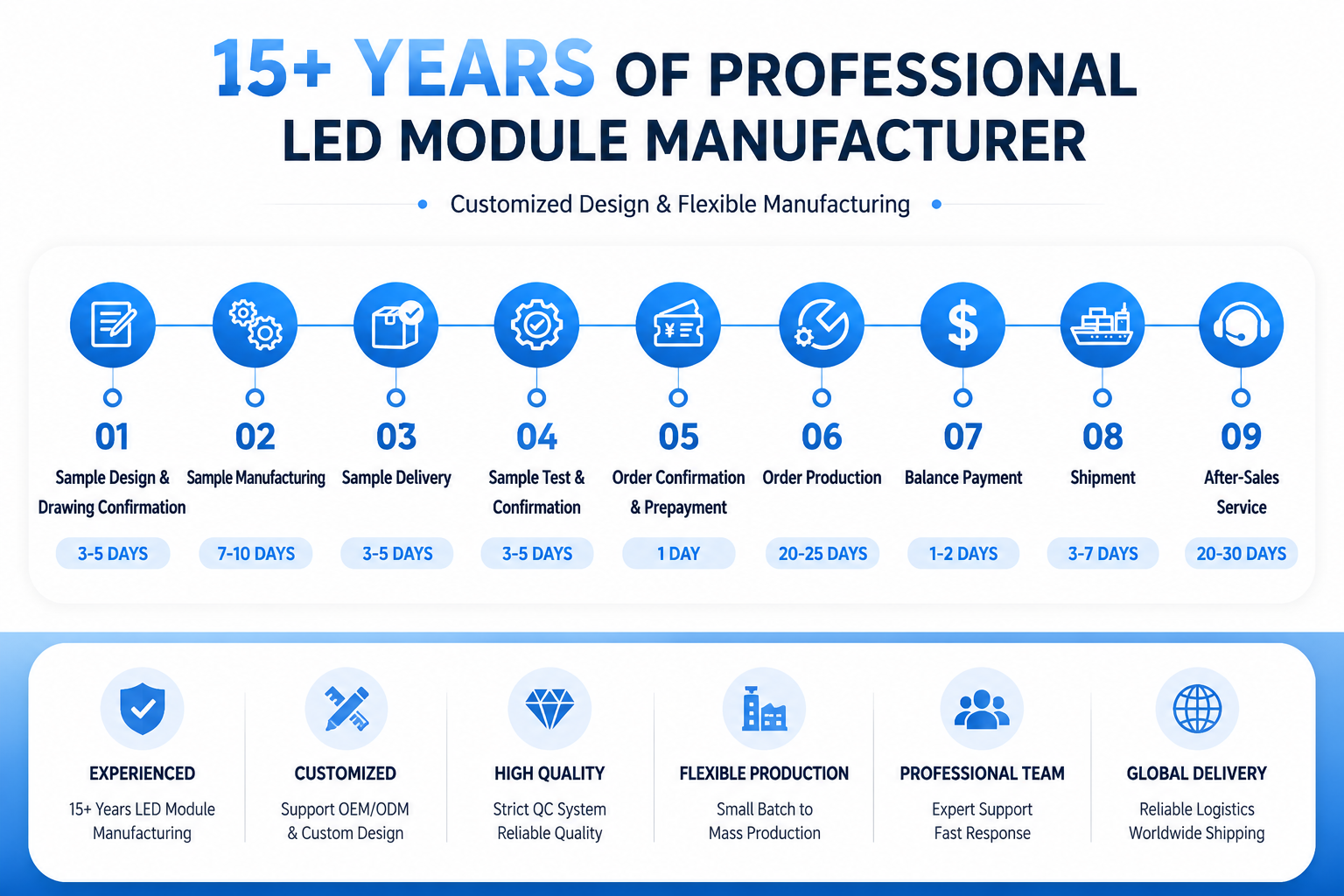 15+ YEARS OF PROFESSIONAL LED MODULE MANUFACTURER

Customized Design & Flexible Manufacturing

01
Sample Design & Drawing Confirmation
3-5 DAYS

02
Sample Manufacturing
7-10 DAYS

03
Sample Delivery
3-5 DAYS

04
Sample Test & Confirmation
3-5 DAYS

05
Order Confirmation & Prepayment
1 DAY

06
Order Production
20-25 DAYS

07
Balance Payment
1-2 DAYS

08
Shipment
3-7 DAYS

09
After-Sales Service
20-30 DAYS

EXPERIENCED
15+ Years LED Module Manufacturing

CUSTOMIZED
Support OEM/ODM & Custom Design

HIGH QUALITY
Strict QC System Reliable Quality

FLEXIBLE PRODUCTION
Small Batch to Mass Production

PROFESSIONAL TEAM
Expert Support Fast Response

GLOBAL DELIVERY
Reliable Logistics Worldwide Shipping